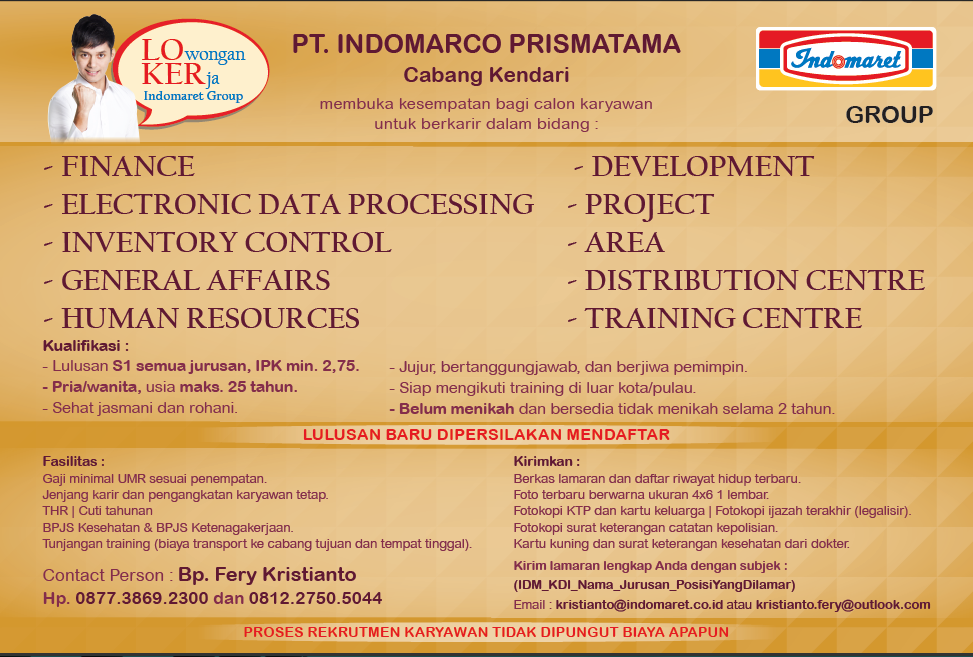 LOwongan KERja Indomaret Group

PT. INDOMARCO PRISMATAMA
Cabang Kendari
membuka kesempatan bagi calon karyawan untuk berkarir dalam bidang :

Indomaret
GROUP

- FINANCE
- ELECTRONIC DATA PROCESSING
- INVENTORY CONTROL
- GENERAL AFFAIRS
- HUMAN RESOURCES

- DEVELOPMENT
- PROJECT
- AREA
- DISTRIBUTION CENTRE
- TRAINING CENTRE

Kualifikasi :
- Lulusan S1 semua jurusan, IPK min. 2,75.
- Pria/wanita, usia maks. 25 tahun.
- Sehat jasmani dan rohani.

- Jujur, bertanggungjawab, dan berjiwa pemimpin.
- Siap mengikuti training di luar kota/pulau.
- Belum menikah dan bersedia tidak menikah selama 2 tahun.

LULUSAN BARU DIPERSILAKAN MENDAFTAR

Fasilitas :
Gaji minimal UMR sesuai penempatan.
Jenjang karir dan pengangkatan karyawan tetap.
THR | Cuti tahunan
BPJS Kesehatan & BPJS Ketenagakerjaan.
Tunjangan training (biaya transport ke cabang tujuan dan tempat tinggal).

Contact Person : Bp. Fery Kristianto
Hp. 0877.3869.2300 dan 0812.2750.5044

Kirimkan :
Berkas lamaran dan daftar riwayat hidup terbaru.
Foto terbaru berwarna ukuran 4x6 1 lembar.
Fotokopi KTP dan kartu keluarga | Fotokopi ijazah terakhir (legalisir).
Fotokopi surat keterangan catatan kepolisian.
Kartu kuning dan surat keterangan kesehatan dari dokter.

Kirim lamaran lengkap Anda dengan subjek :
(IDM_KDI_Nama_Jurusan_PosisiYangDilamar)
Email : kristianto@indomaret.co.id atau kristianto.fery@outlook.com

PROSES REKRUTMEN KARYAWAN TIDAK DIPUNGUT BIAYA APAPUN